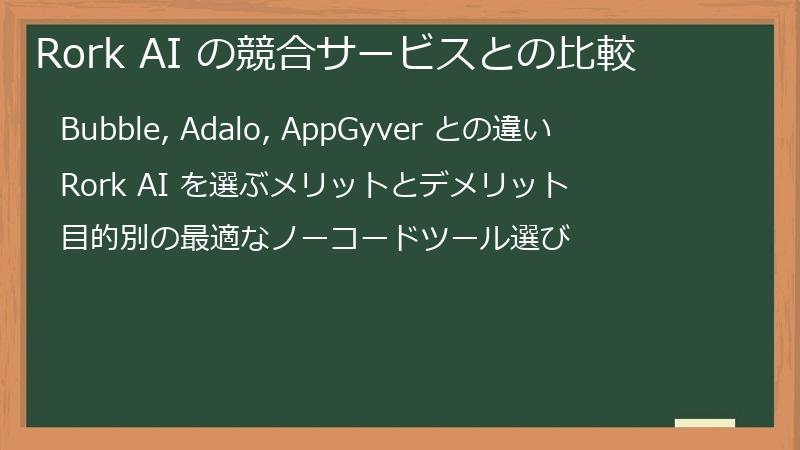 Rork AI の競合サービスとの比較

Bubble, Adalo, AppGyver との違い

Rork AI を選ぶメリットとデメリット

目的別の最適なノーコードツール選び